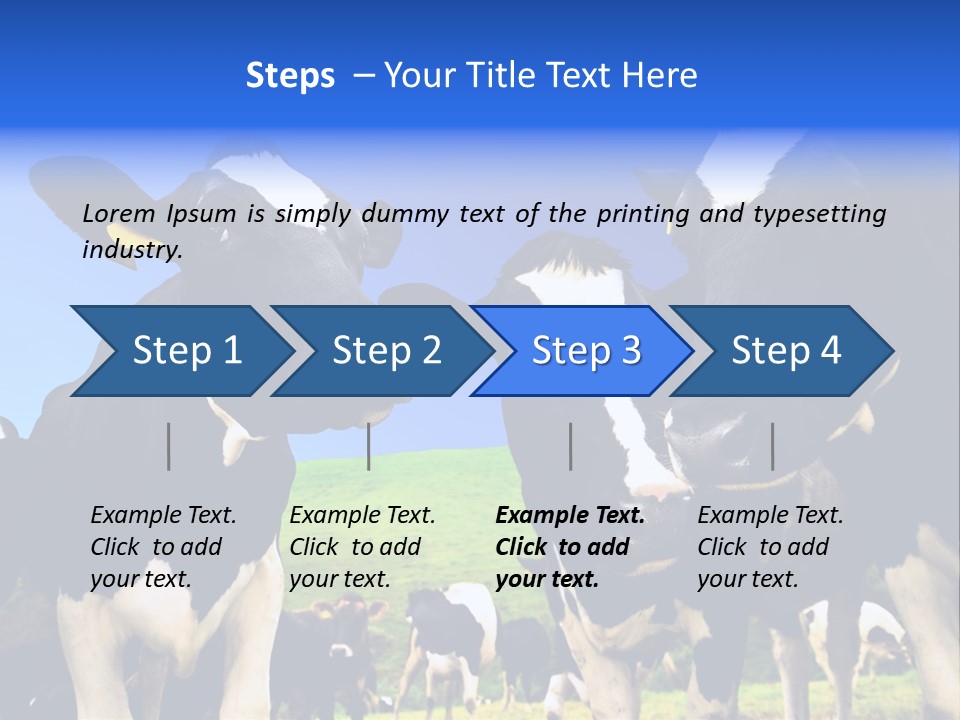 Steps – Your Title Text Here

Lorem Ipsum is simply dummy text of the printing and typesetting industry.

Step 1

Step 2

Step 3

Step 4

Example Text. Click to add your text.

Example Text. Click to add your text.

Example Text. Click to add your text.

Example Text. Click to add your text.